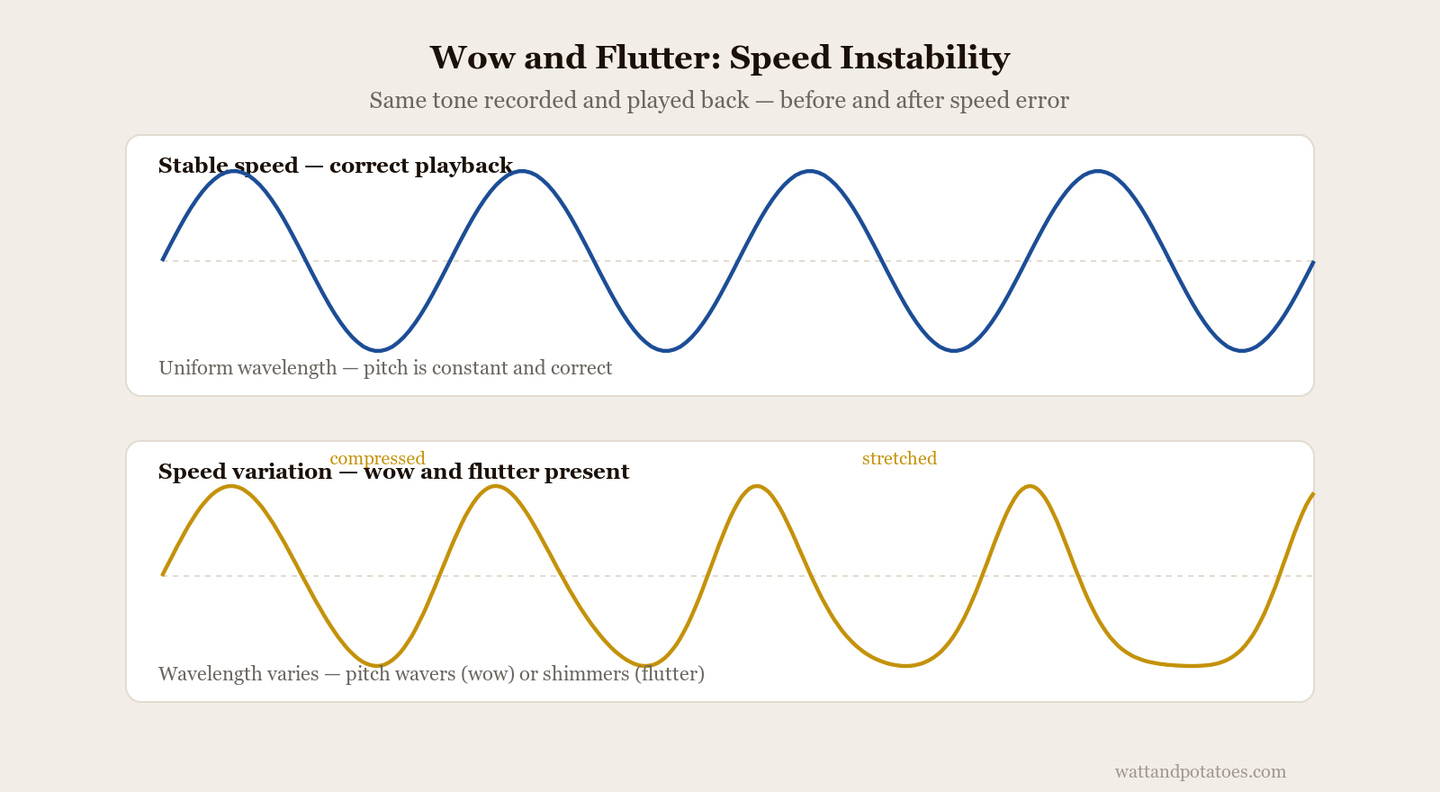 Wow and Flutter: Speed Instability

Same tone recorded and played back — before and after speed error

Stable speed — correct playback

Uniform wavelength — pitch is constant and correct

compressed

stretched

Speed variation — wow and flutter present

Wavelength varies — pitch wavers (wow) or shimmers (flutter)

wattandpotatoes.com